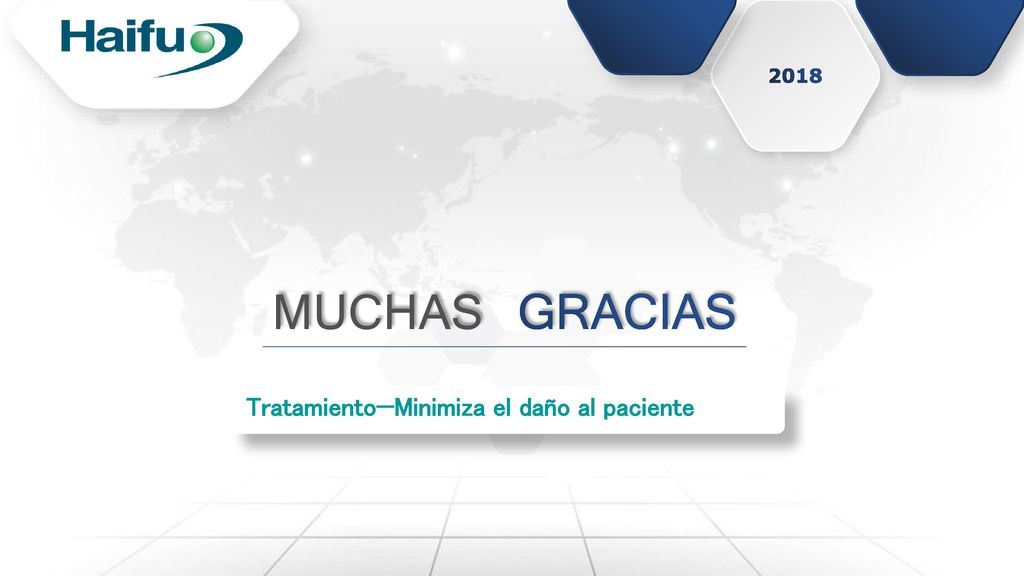 Haifu

2018

MUCHAS GRACIAS

Tratamiento—Minimiza el daño al paciente